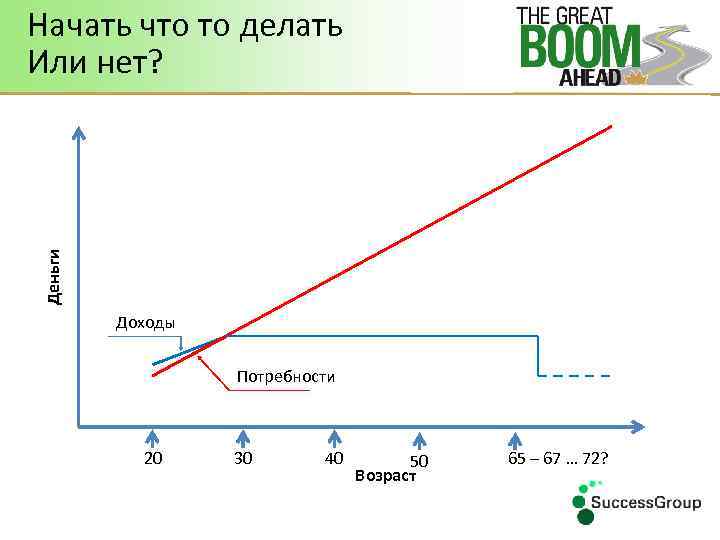 Начать что то делать
Или нет?

THE GREAT
BOOM
AHEAD

Деньги

Доходы

Потребности

20
30
40
50
65 – 67 … 72?
Возраст

SuccessGroup